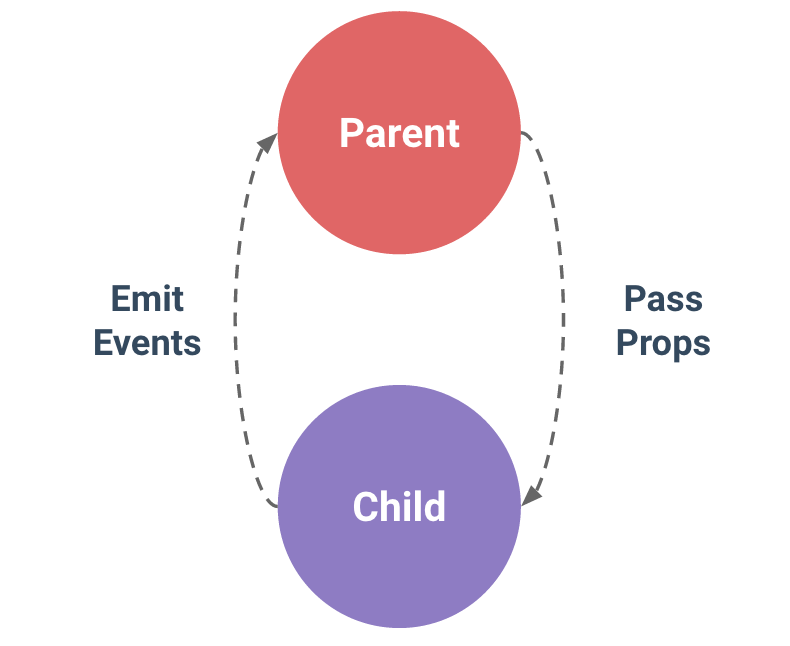 Parent

Emit Events

Pass Props

Child